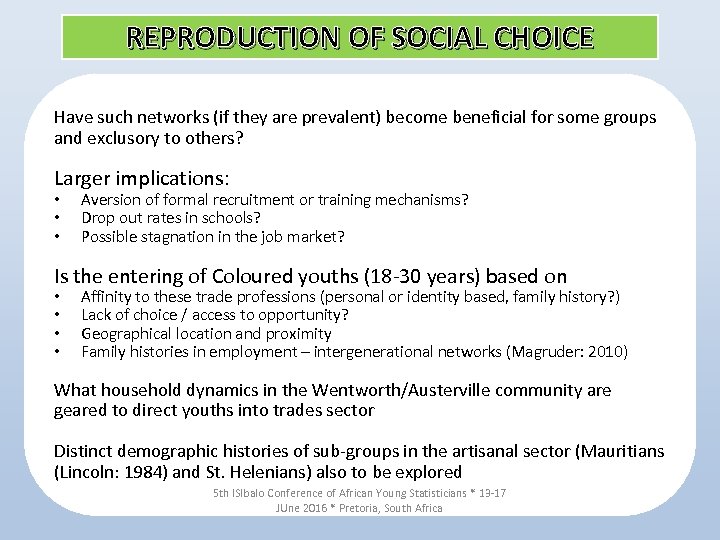 REPRODUCTION OF SOCIAL CHOICE

Have such networks (if they are prevalent) become beneficial for some groups and exclusory to others?

Larger implications:
• Aversion of formal recruitment or training mechanisms?
• Drop out rates in schools?
• Possible stagnation in the job market?

Is the entering of Coloured youths (18-30 years) based on
• Affinity to these trade professions (personal or identity based, family history?)
• Lack of choice / access to opportunity?
• Geographical location and proximity
• Family histories in employment – intergenerational networks (Magruder: 2010)

What household dynamics in the Wentworth/Austerville community are geared to direct youths into trades sector

Distinct demographic histories of sub-groups in the artisanal sector (Mauritians (Lincoln: 1984) and St. Helenians) also to be explored

5th ISIbalo Conference of African Young Statisticians * 13-17 JUne 2016 * Pretoria, South Africa